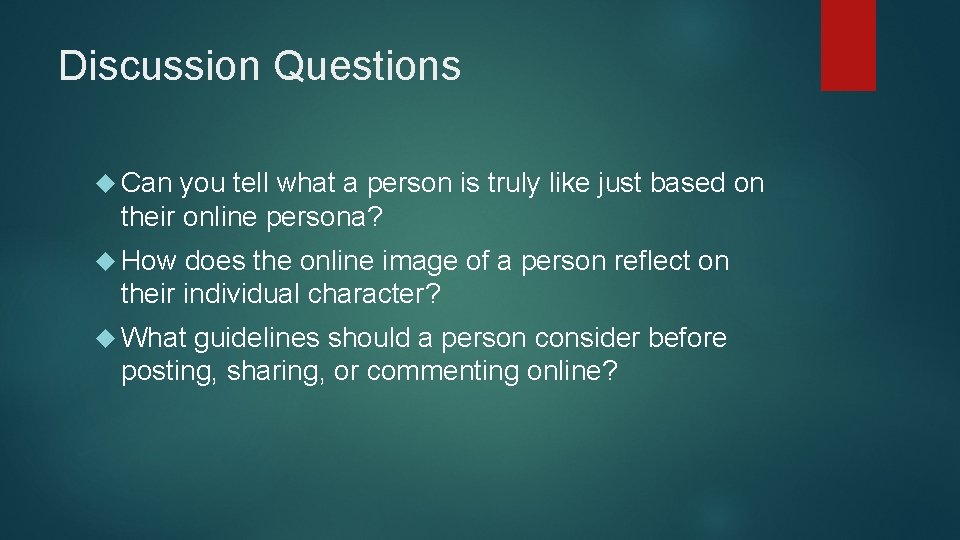 Discussion Questions

Can you tell what a person is truly like just based on their online persona?

How does the online image of a person reflect on their individual character?

What guidelines should a person consider before posting, sharing, or commenting online?